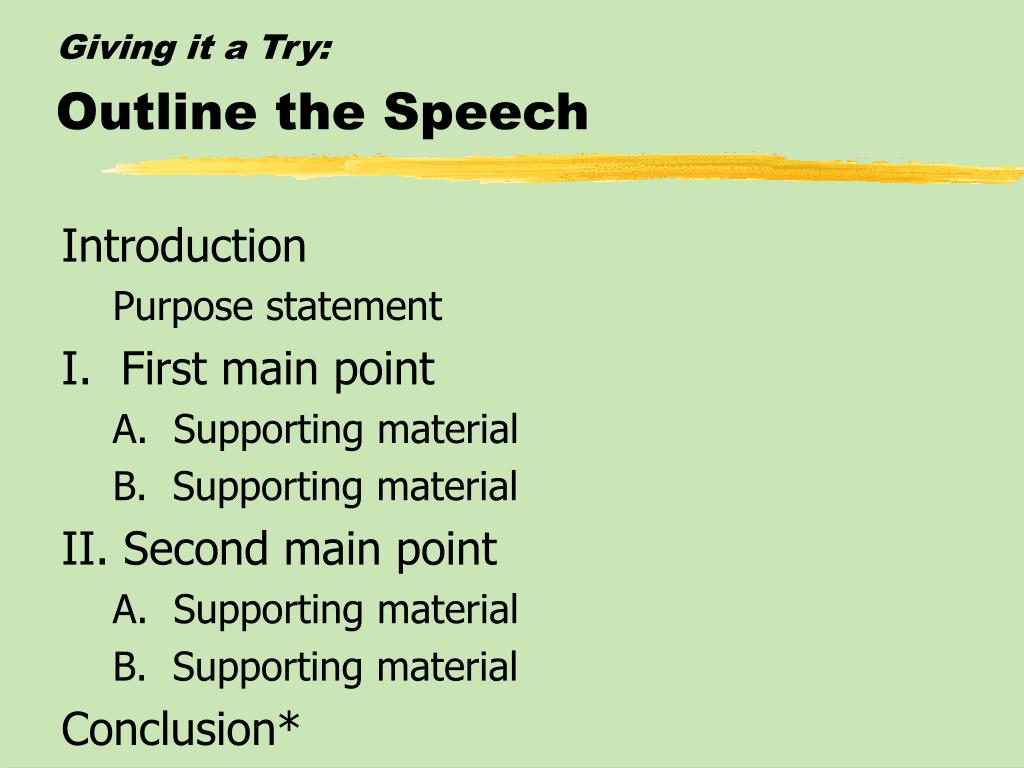 Giving it a Try:
Outline the Speech

Introduction
Purpose statement
I. First main point
A. Supporting material
B. Supporting material
II. Second main point
A. Supporting material
B. Supporting material
Conclusion*